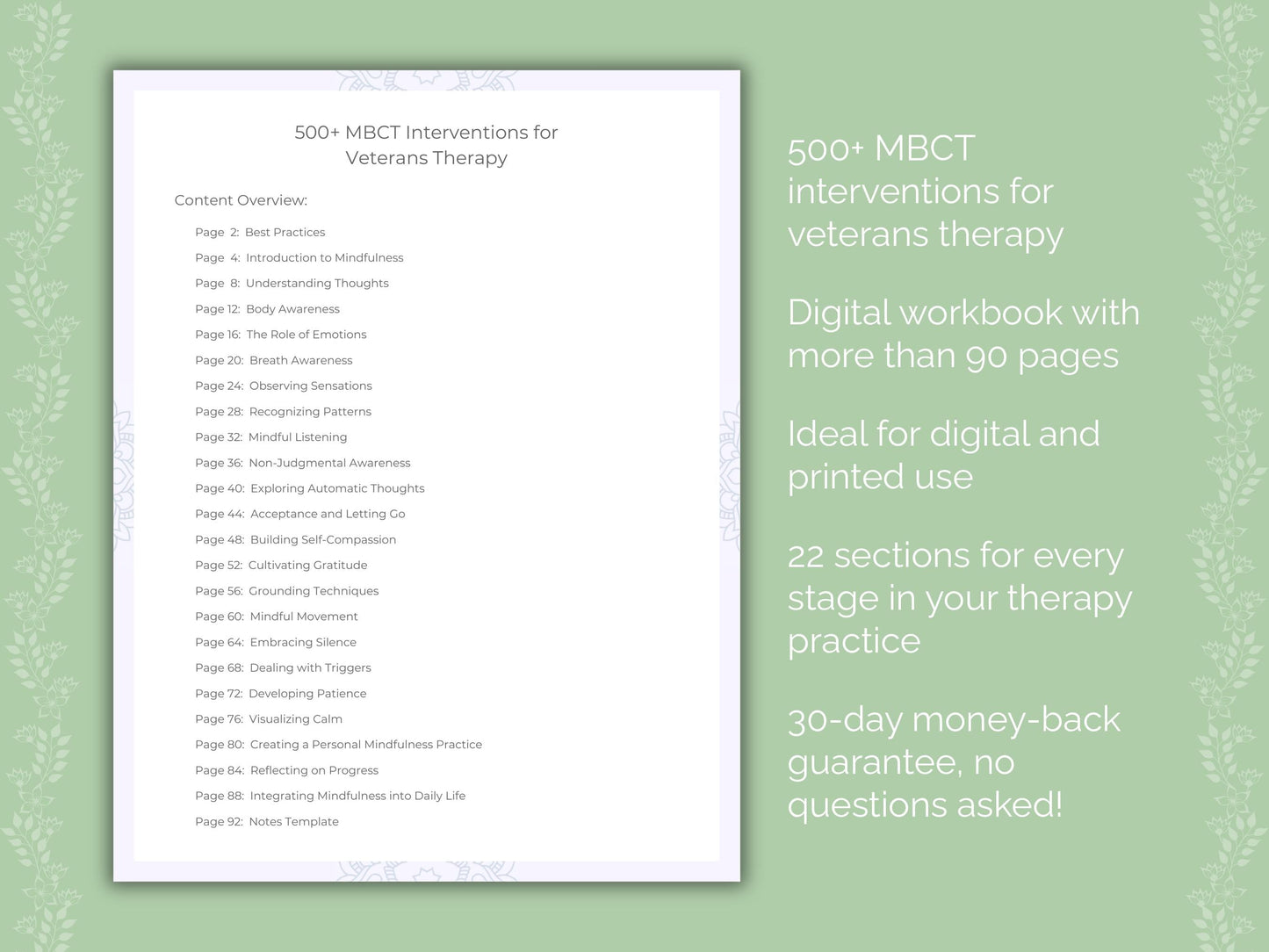 500+ MBCT Interventions for Veterans Therapy

Content Overview:

Page 2: Best Practices
Page 4: Introduction to Mindfulness
Page 8: Understanding Thoughts
Page 12: Body Awareness
Page 16: The Role of Emotions
Page 20: Breath Awareness
Page 24: Observing Sensations
Page 28: Recognizing Patterns
Page 32: Mindful Listening
Page 36: Non-Judgmental Awareness
Page 40: Exploring Automatic Thoughts
Page 44: Acceptance and Letting Go
Page 48: Building Self-Compassion
Page 52: Cultivating Gratitude
Page 56: Grounding Techniques
Page 60: Mindful Movement
Page 64: Embracing Silence
Page 68: Dealing with Triggers
Page 72: Developing Patience
Page 76: Visualizing Calm
Page 80: Creating a Personal Mindfulness Practice
Page 84: Reflecting on Progress
Page 88: Integrating Mindfulness into Daily Life
Page 92: Notes Template

500+ MBCT interventions for veterans therapy

Digital workbook with more than 90 pages

Ideal for digital and printed use

22 sections for every stage in your therapy practice

30-day money-back guarantee, no questions asked!